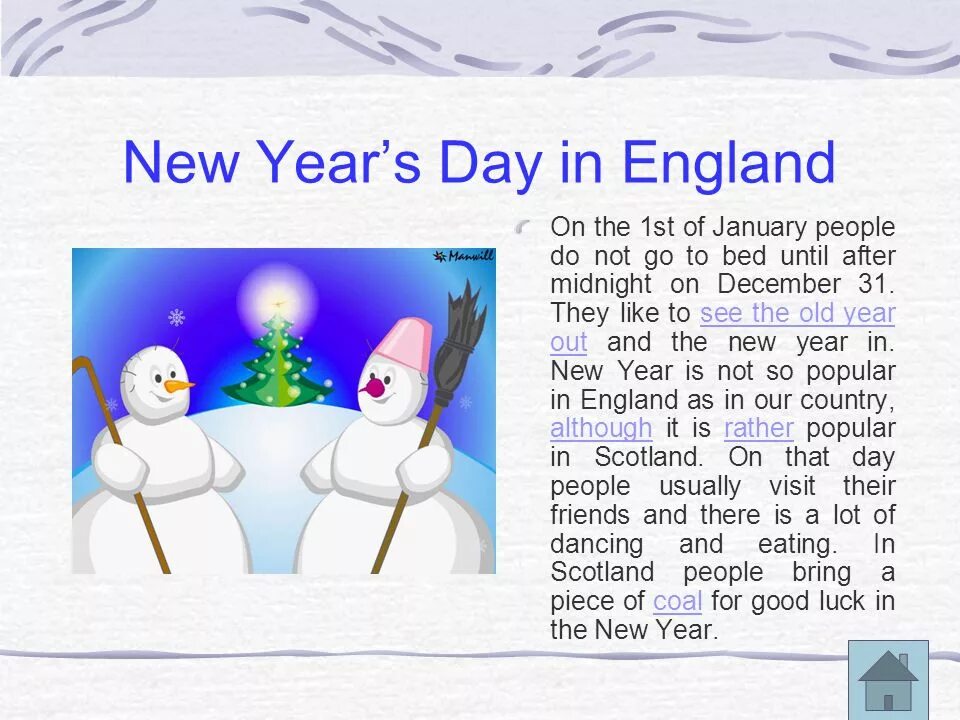 New Year's Day in England

Manwill

On the 1st of January people do not go to bed until after midnight on December 31. They like to see the old year out and the new year in. New Year is not so popular in England as in our country, although it is rather popular in Scotland. On that day people usually visit their friends and there is a lot of dancing and eating. In Scotland people bring a piece of coal for good luck in the New Year.